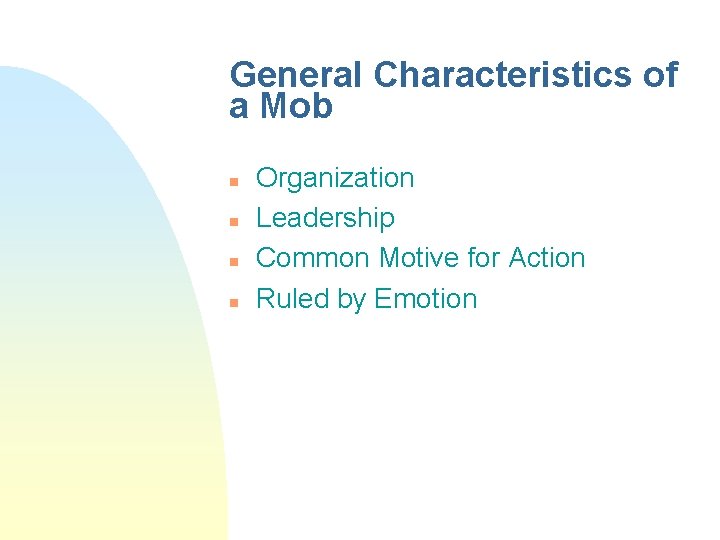 General Characteristics of a Mob

- Organization
- Leadership
- Common Motive for Action
- Ruled by Emotion